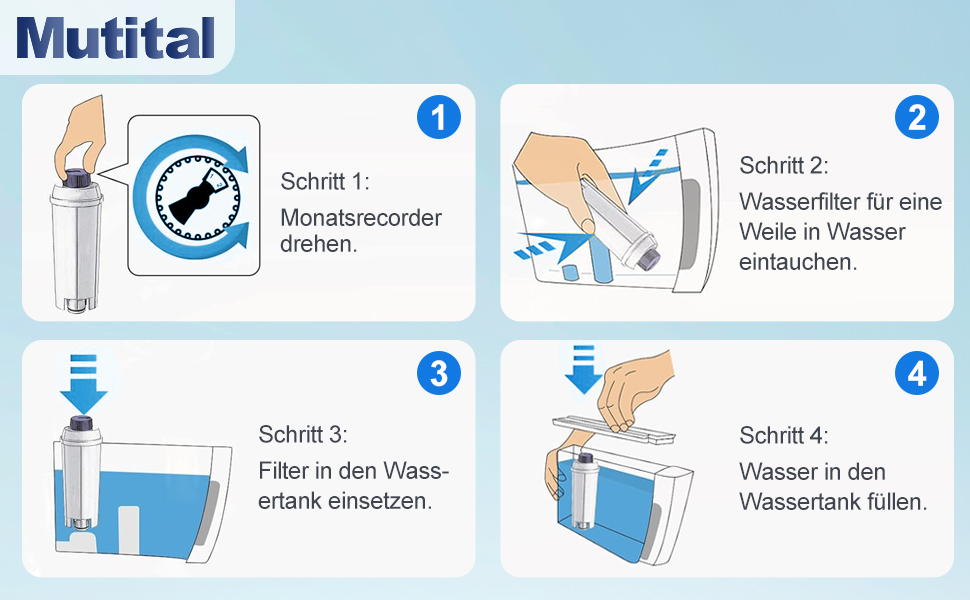 Mutital

1

Schritt 1:
Monatsrecorder drehen.

2

Schritt 2:
Wasserfilter für eine Weile in Wasser eintauchen.

3

Schritt 3:
Filter in den Wassertank einsetzen.

4

Schritt 4:
Wasser in den Wassertank füllen.